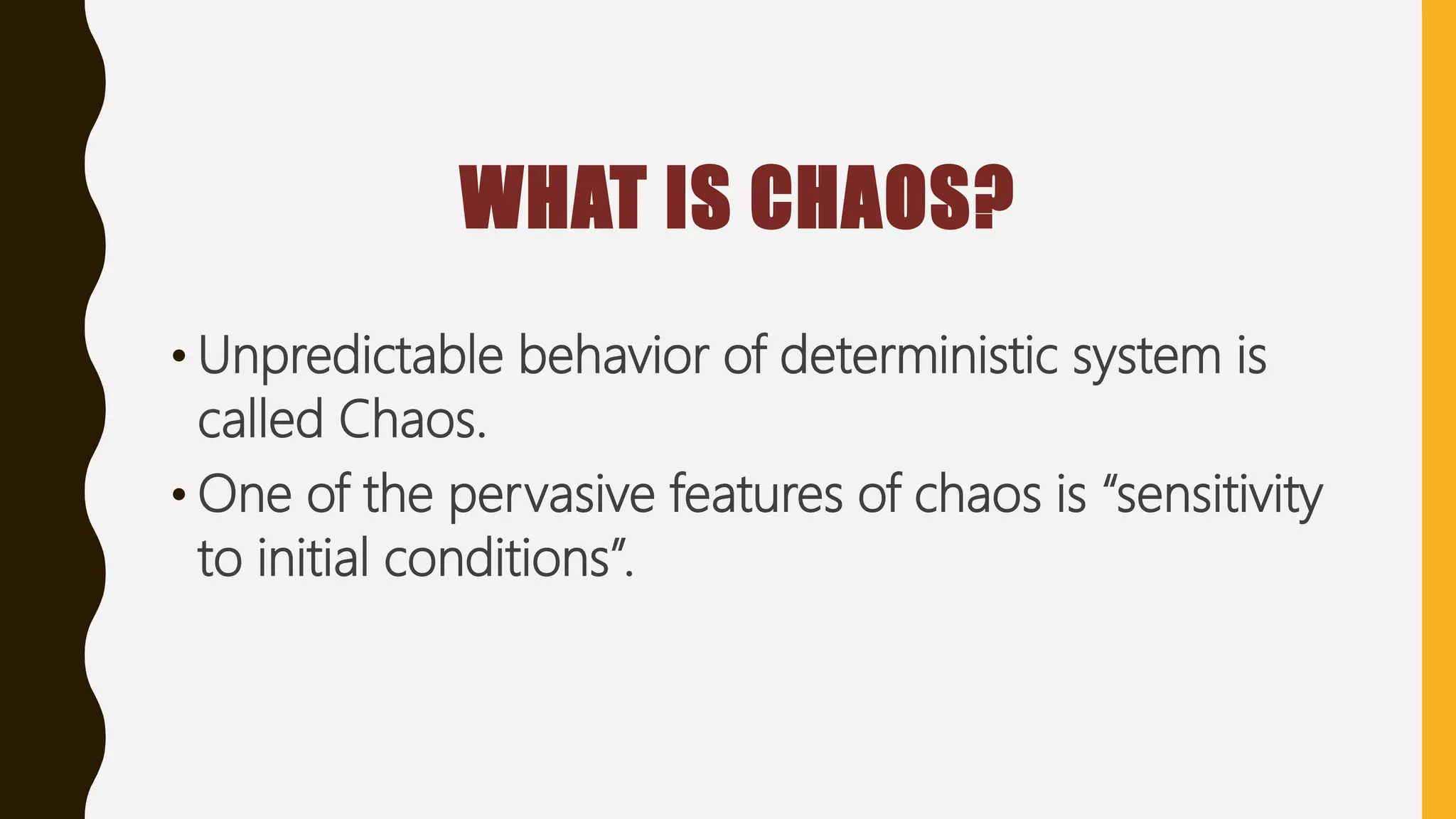 WHAT IS CHAOS?

• Unpredictable behavior of deterministic system is called Chaos.

• One of the pervasive features of chaos is “sensitivity to initial conditions”.